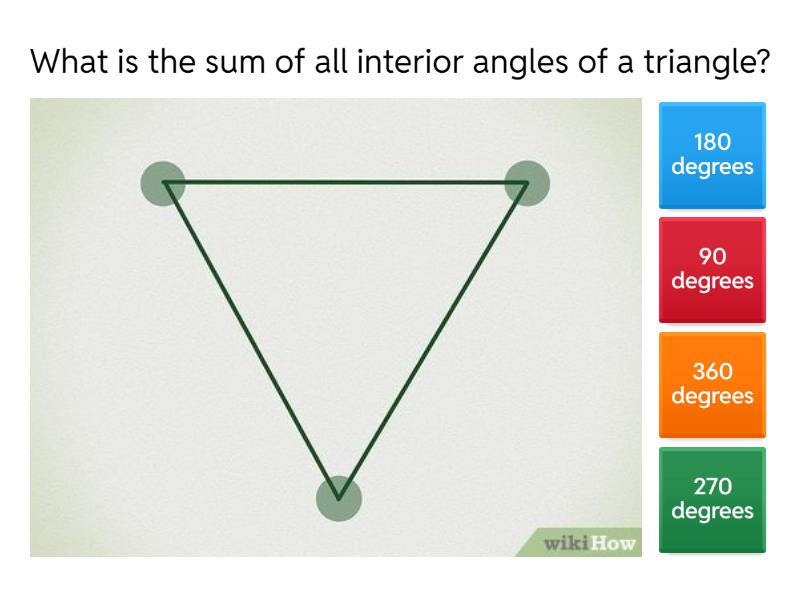 What is the sum of all interior angles of a triangle?

wikiHow

180 degrees

90 degrees

360 degrees

270 degrees